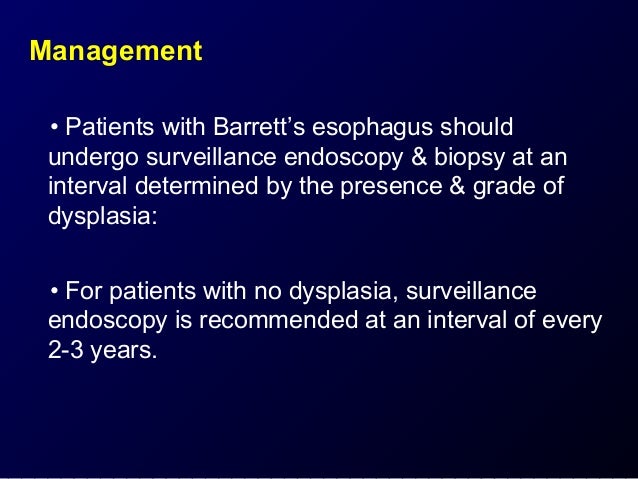 Management

• Patients with Barrett’s esophagus should undergo surveillance endoscopy & biopsy at an interval determined by the presence & grade of dysplasia:

• For patients with no dysplasia, surveillance endoscopy is recommended at an interval of every 2-3 years.